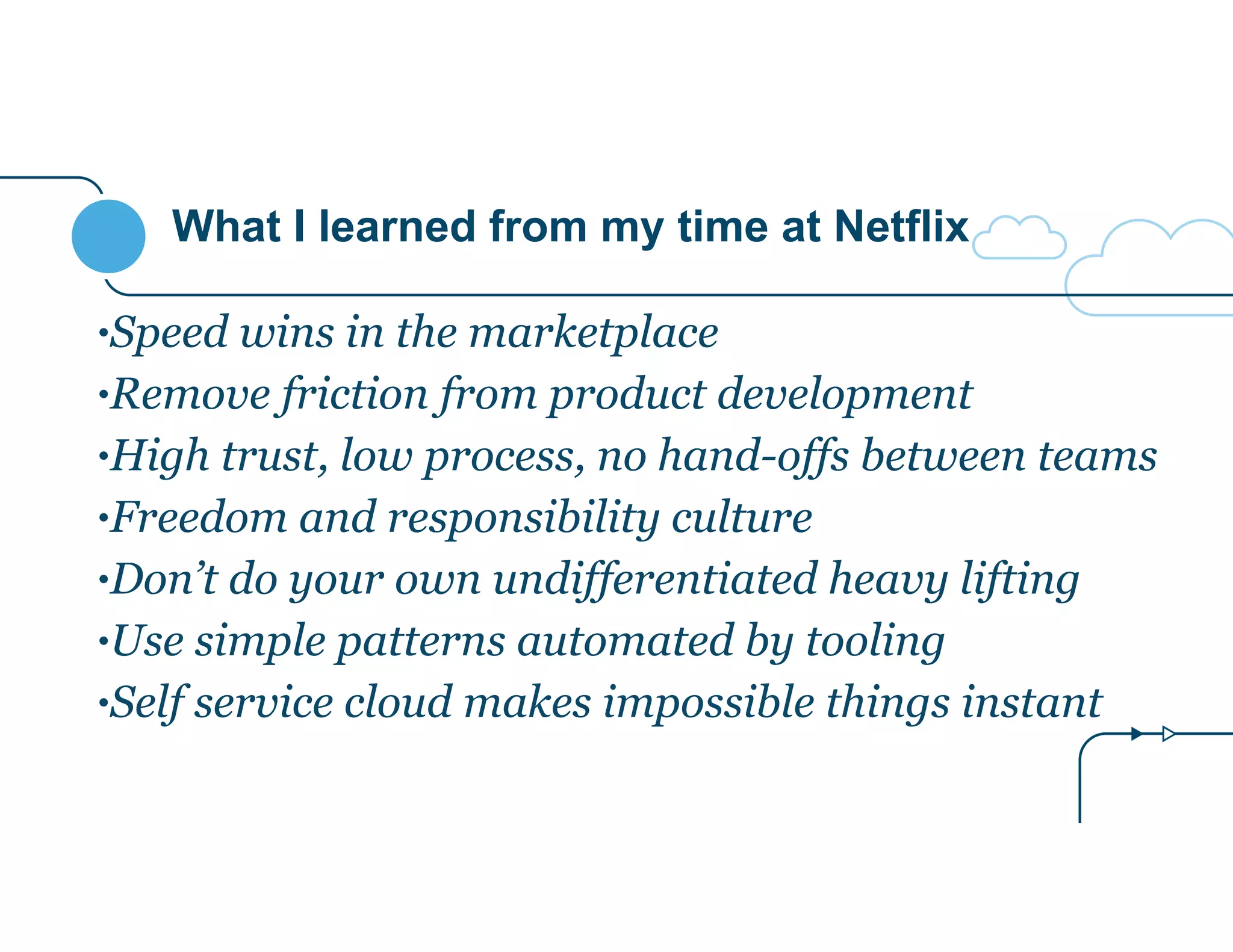 What I learned from my time at Netflix

•Speed wins in the marketplace
•Remove friction from product development
•High trust, low process, no hand-offs between teams
•Freedom and responsibility culture
•Don’t do your own undifferentiated heavy lifting
•Use simple patterns automated by tooling
•Self service cloud makes impossible things instant